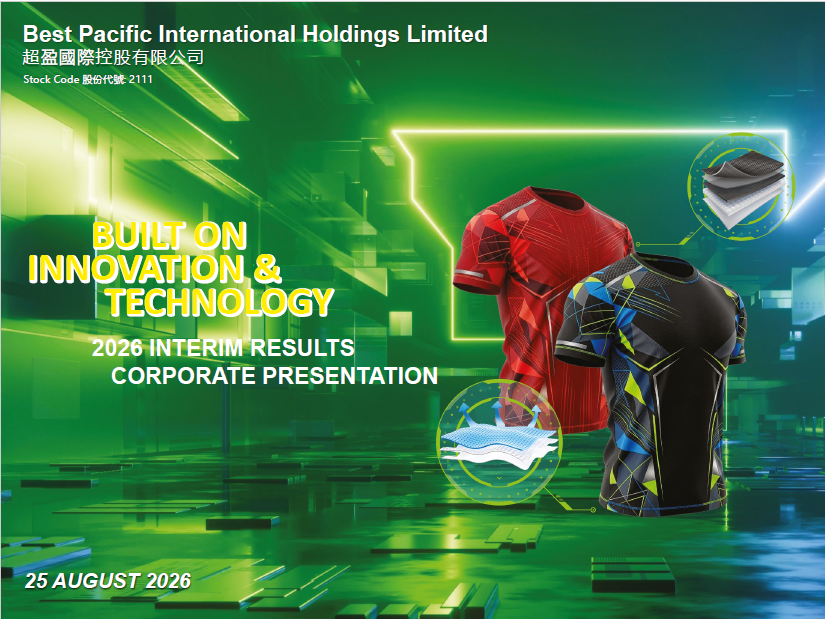 Best Pacific International Holdings Limited
超盈國際控股有限公司
Stock Code 股份代號: 2111

BUILT ON INNOVATION & TECHNOLOGY

2026 INTERIM RESULTS CORPORATE PRESENTATION

25 AUGUST 2026